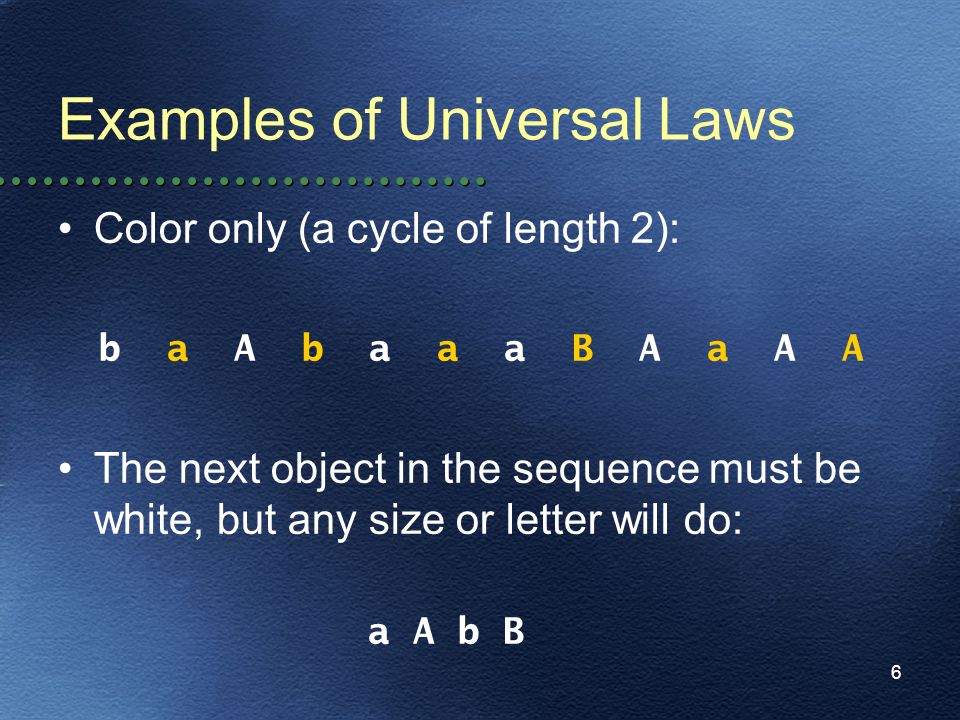 Examples of Universal Laws

• Color only (a cycle of length 2):

b a A b a a a B A a A A

• The next object in the sequence must be white, but any size or letter will do:

a A b B

6